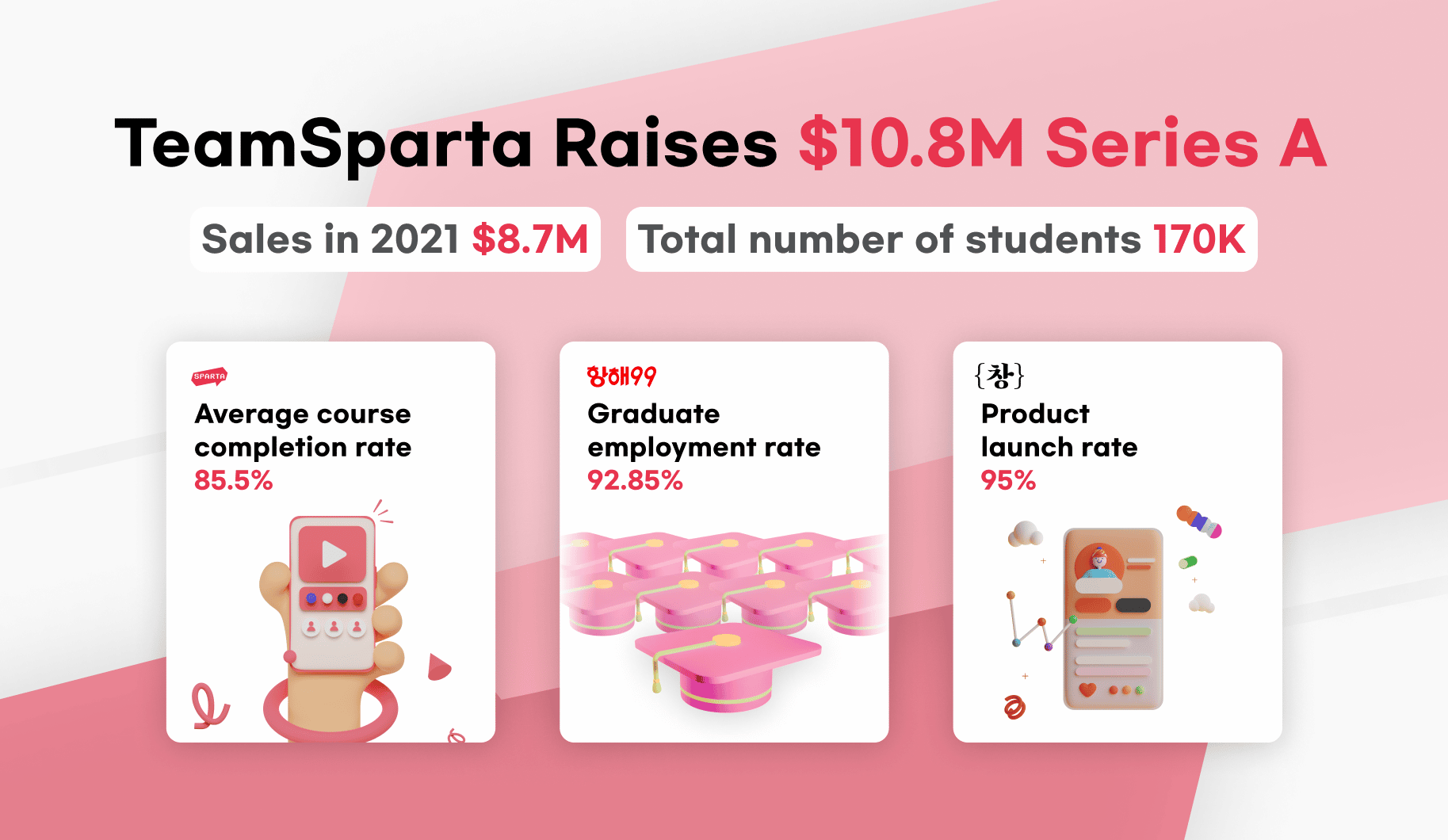 TeamSparta Raises $10.8M Series A

Sales in 2021 $8.7M

Total number of students 170K

SPARTA

Average course completion rate

85.5%

항해99

Graduate employment rate

92.85%

{창}

Product launch rate

95%